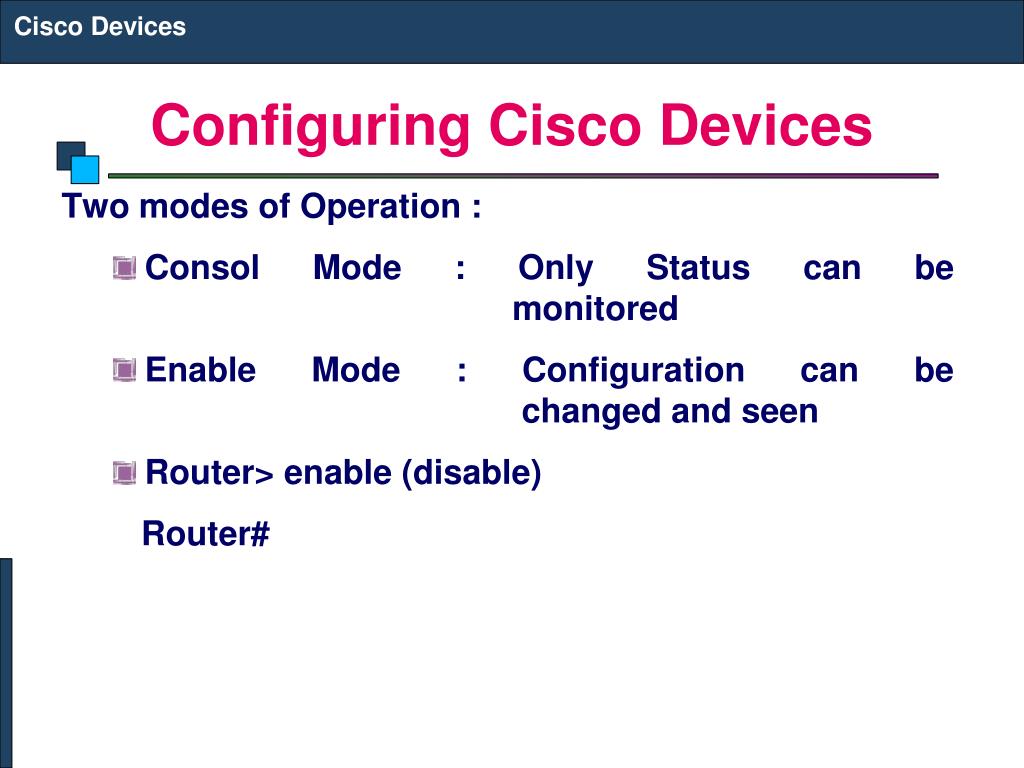 Cisco Devices

Configuring Cisco Devices

Two modes of Operation :

Consol Mode : Only Status can be monitored

Enable Mode : Configuration can be changed and seen

Router> enable (disable)

Router#